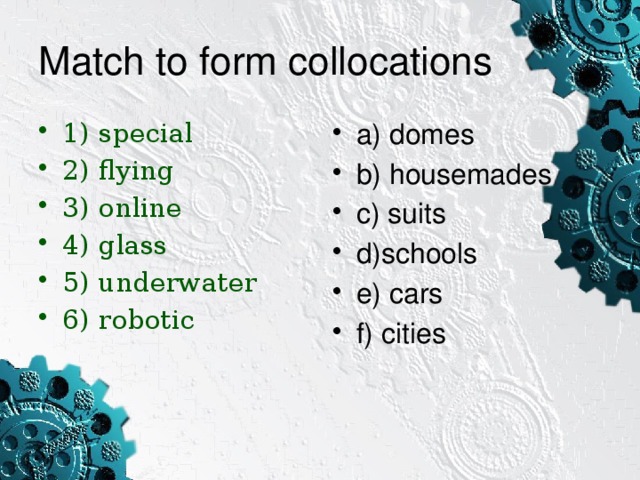 Match to form collocations

• 1) special
• 2) flying
• 3) online
• 4) glass
• 5) underwater
• 6) robotic

• a) domes
• b) housemades
• c) suits
• d)schools
• e) cars
• f) cities